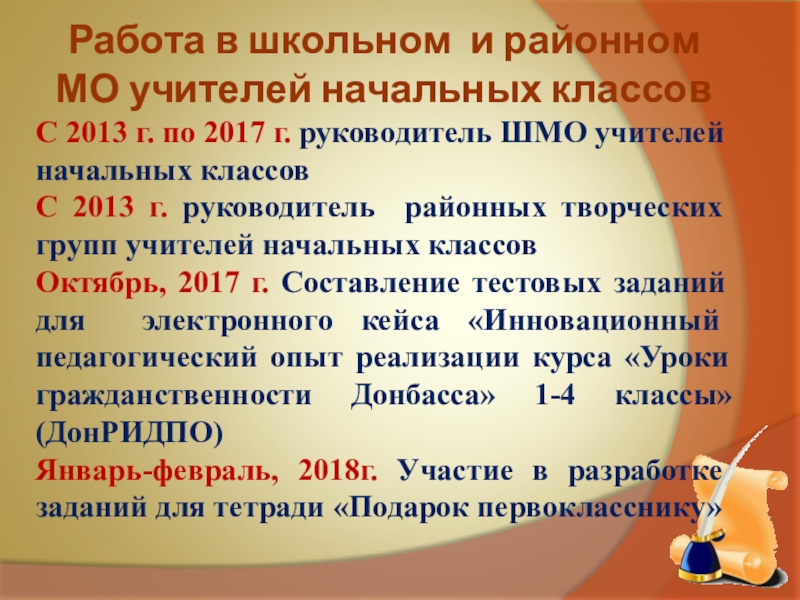 Работа в школьном и районном МО учителей начальных классов

С 2013 г. по 2017 г. руководитель ШМО учителей начальных классов

С 2013 г. руководитель районных творческих групп учителей начальных классов

Октябрь, 2017 г. Составление тестовых заданий для электронного кейса «Инновационный педагогический опыт реализации курса «Уроки гражданственности Донбасса» 1-4 классы» (ДонРИДПО)

Январь-февраль, 2018г. Участие в разработке заданий для тетради «Подарок первокласснику»